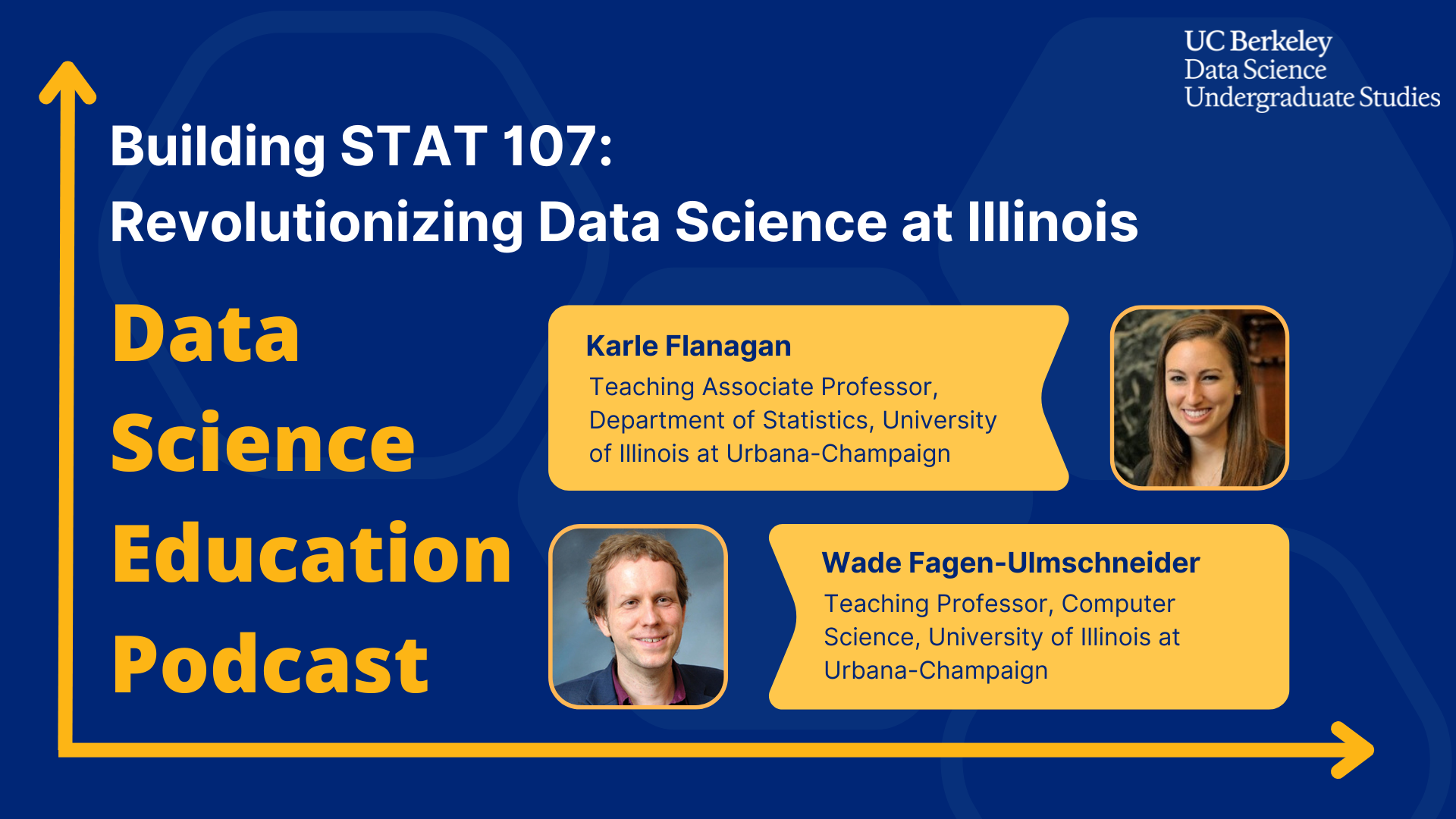 UC Berkeley
Data Science
Undergraduate Studies

Building STAT 107:
Revolutionizing Data Science at Illinois

Data
Science
Education
Podcast

Karle Flanagan
Teaching Associate Professor, Department of Statistics, University of Illinois at Urbana-Champaign

Wade Fagen-Ulmschneider
Teaching Professor, Computer Science, University of Illinois at Urbana-Champaign